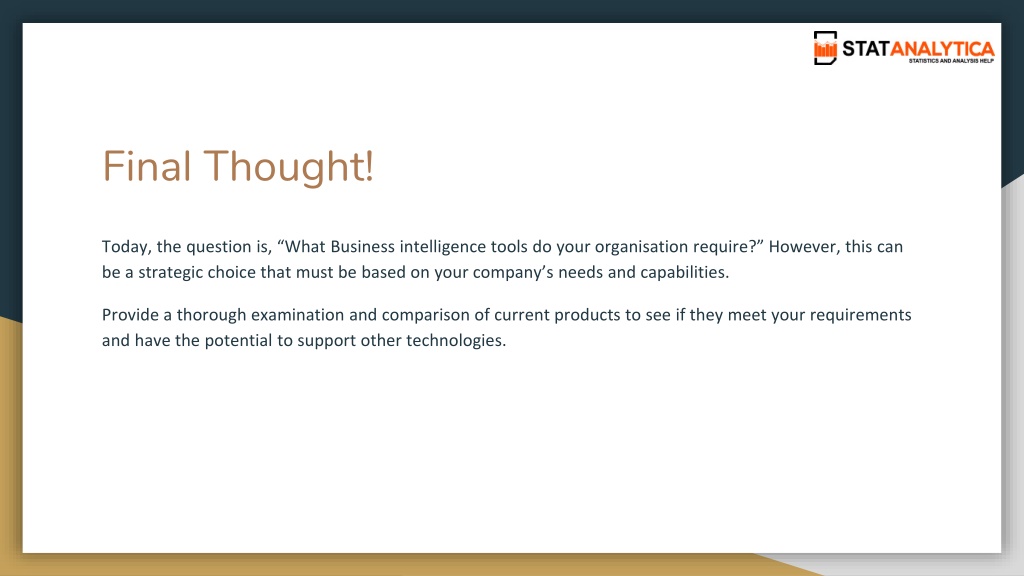 STATANALYTICA
STATISTICS AND ANALYSIS HELP

Final Thought!

Today, the question is, “What Business intelligence tools do your organisation require?” However, this can be a strategic choice that must be based on your company’s needs and capabilities.

Provide a thorough examination and comparison of current products to see if they meet your requirements and have the potential to support other technologies.